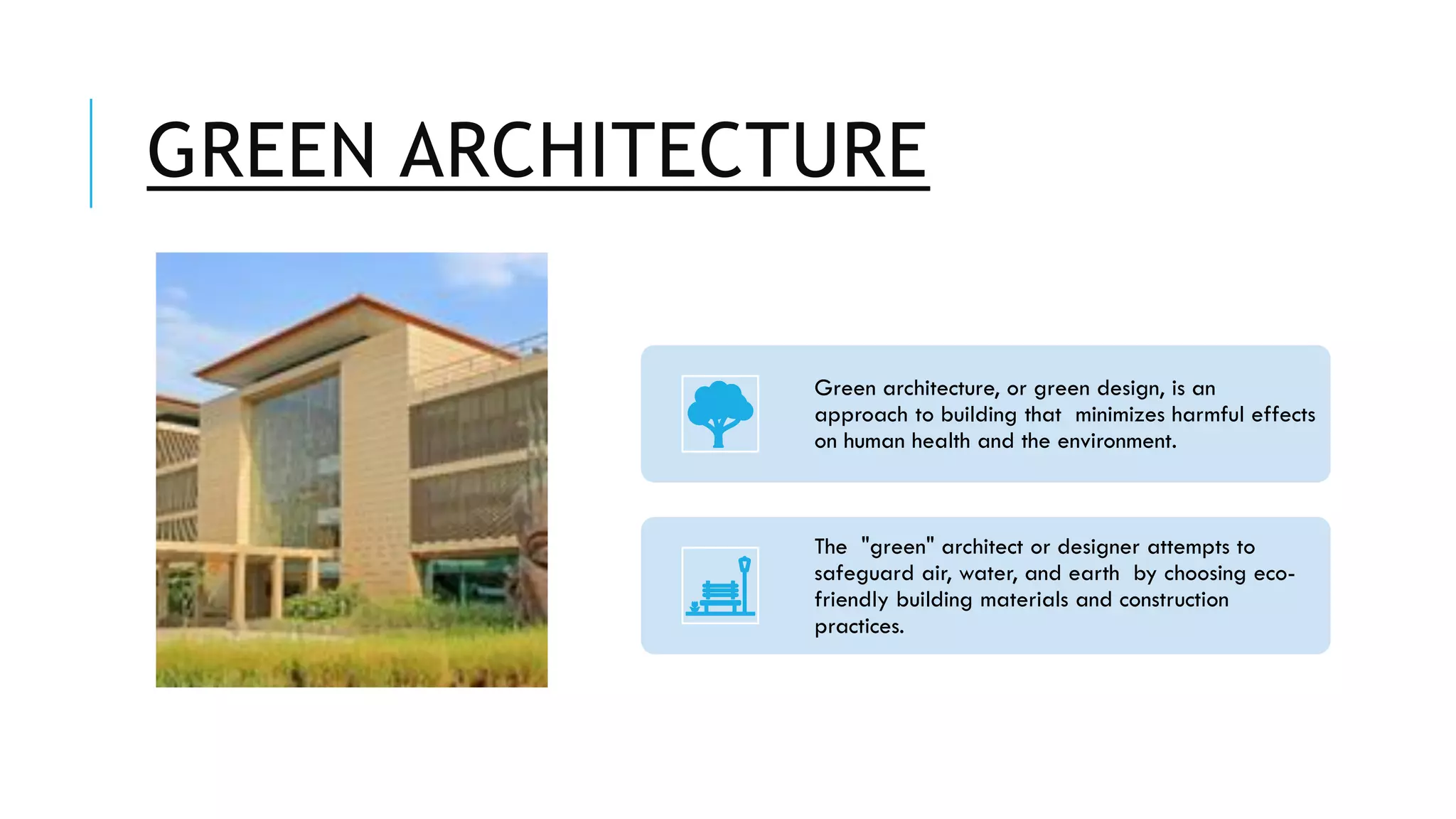 GREEN ARCHITECTURE

Green architecture, or green design, is an approach to building that minimizes harmful effects on human health and the environment.

The "green" architect or designer attempts to safeguard air, water, and earth by choosing eco-friendly building materials and construction practices.